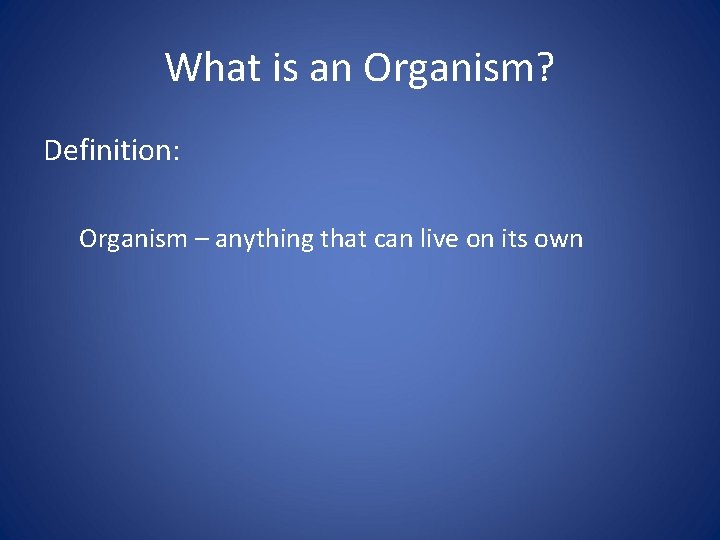 What is an Organism?

Definition:

Organism – anything that can live on its own